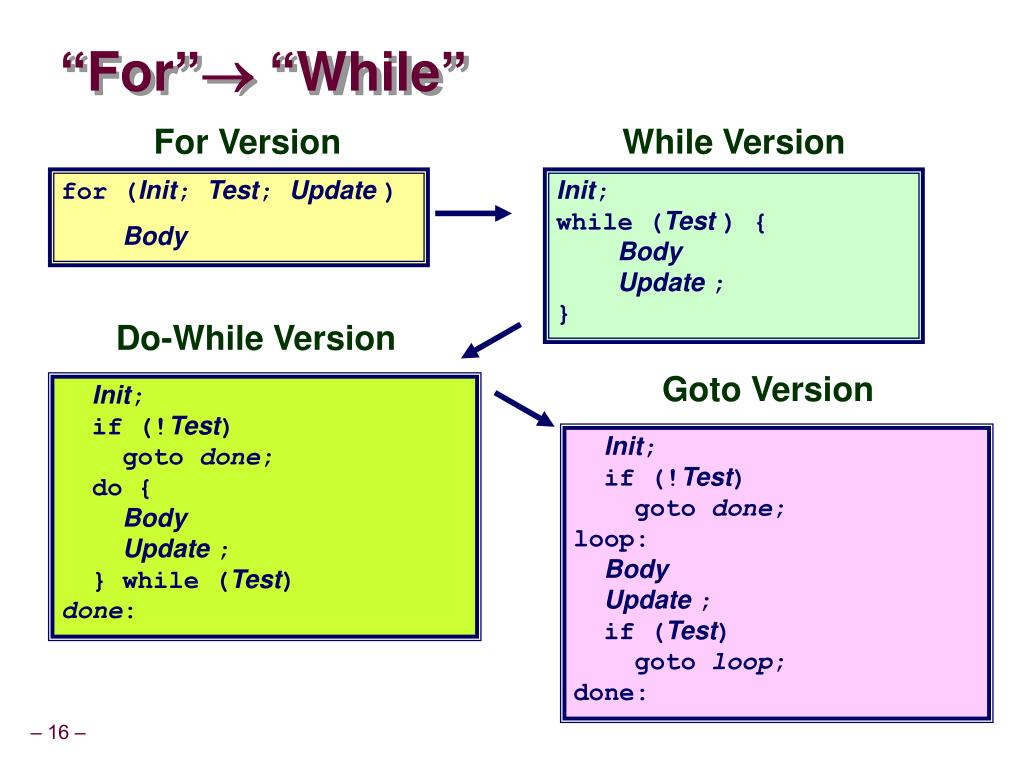 “For”→ “While”

For Version

for (Init; Test; Update )
Body

While Version

Init;
while (Test ) {
Body
Update ;
}

Do-While Version

Init;
if (!Test)
goto done;
do {
Body
Update ;
} while (Test)
done:

Goto Version

Init;
if (!Test)
goto done;
loop:
Body
Update ;
if (Test)
goto loop;
done:

– 16 –